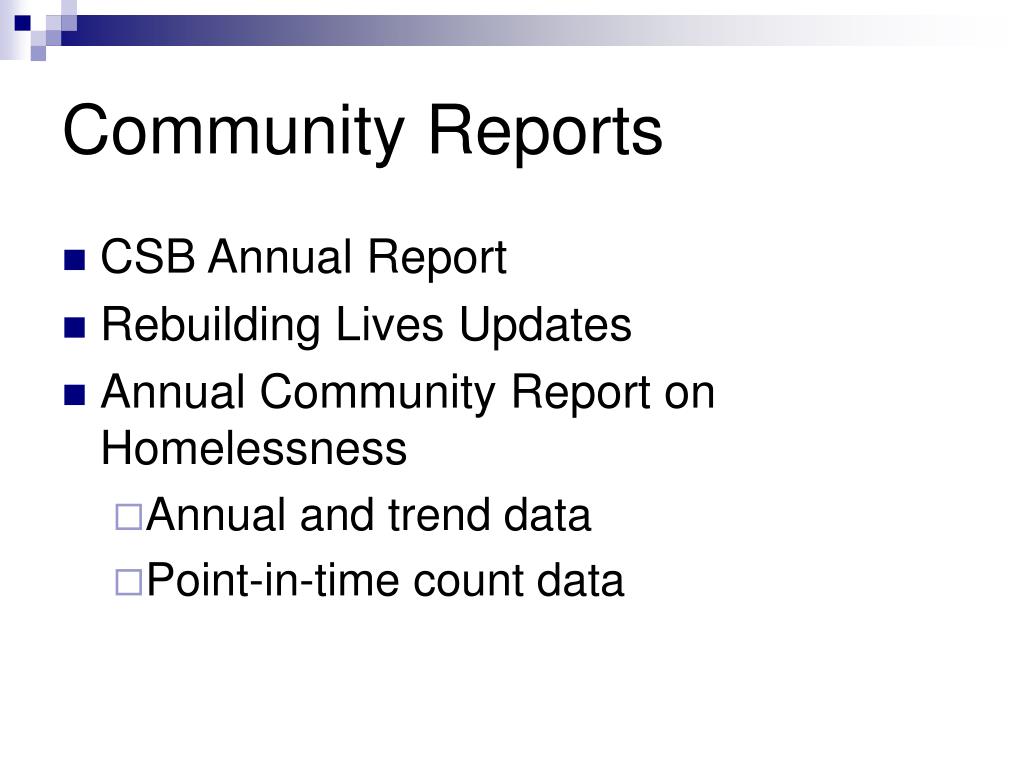 Community Reports

- CSB Annual Report
- Rebuilding Lives Updates
- Annual Community Report on Homelessness
  - Annual and trend data
  - Point-in-time count data